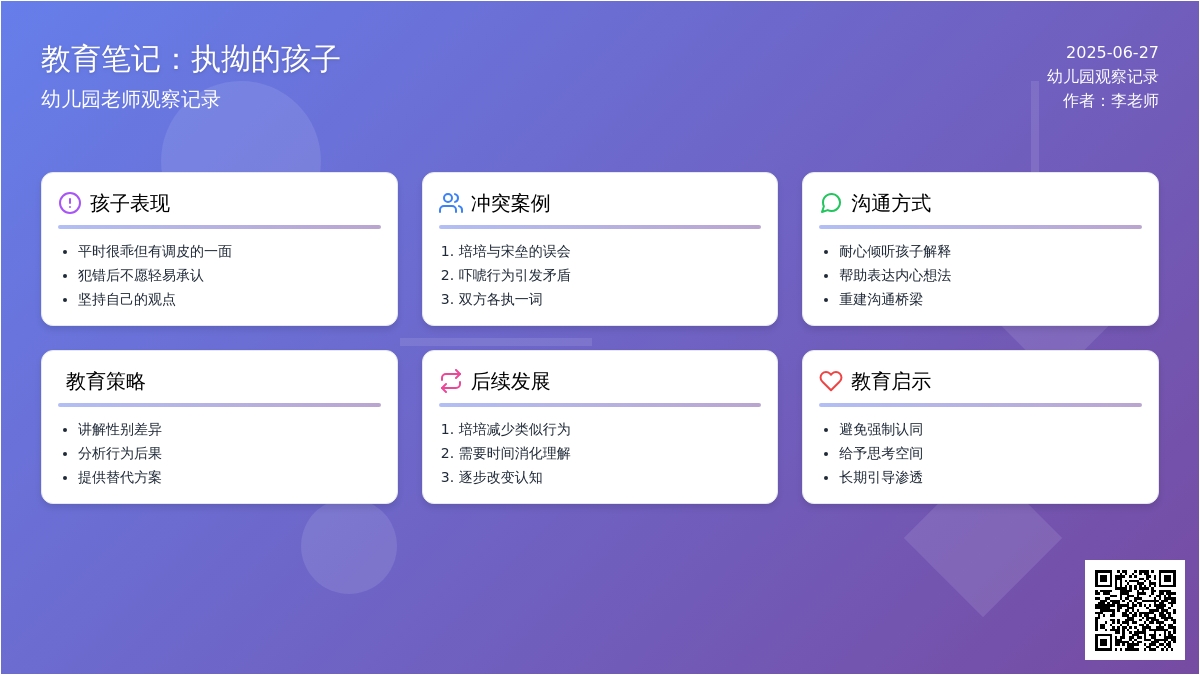 教育笔记：执拗的孩子

幼儿园老师观察记录

2025-06-27
幼儿园观察记录
作者：李老师

孩子表现

- 平时很乖但有调皮的一面
- 犯错后不愿轻易承认
- 坚持自己的观点

冲突案例

1. 培培与宋垒的误会
2. 吓唬行为引发矛盾
3. 双方各执一词

沟通方式

- 耐心倾听孩子解释
- 帮助表达内心想法
- 重建沟通桥梁

教育策略

- 讲解性别差异
- 分析行为后果
- 提供替代方案

后续发展

1. 培培减少类似行为
2. 需要时间消化理解
3. 逐步改变认知

教育启示

- 避免强制认同
- 给予思考空间
- 长期引导渗透